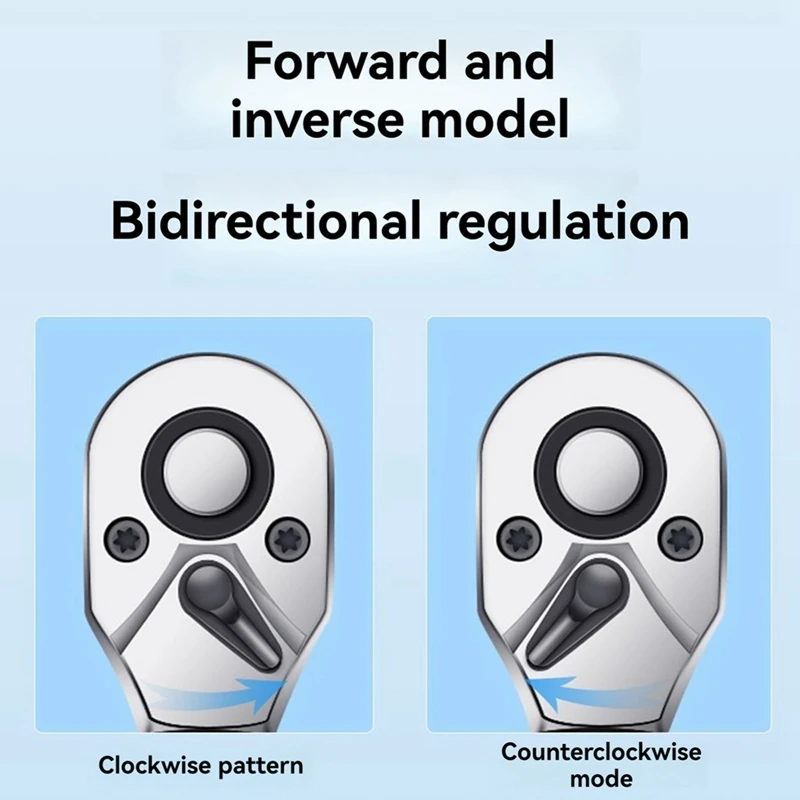 Forward and inverse model

Bidirectional regulation

Clockwise pattern

Counterclockwise mode